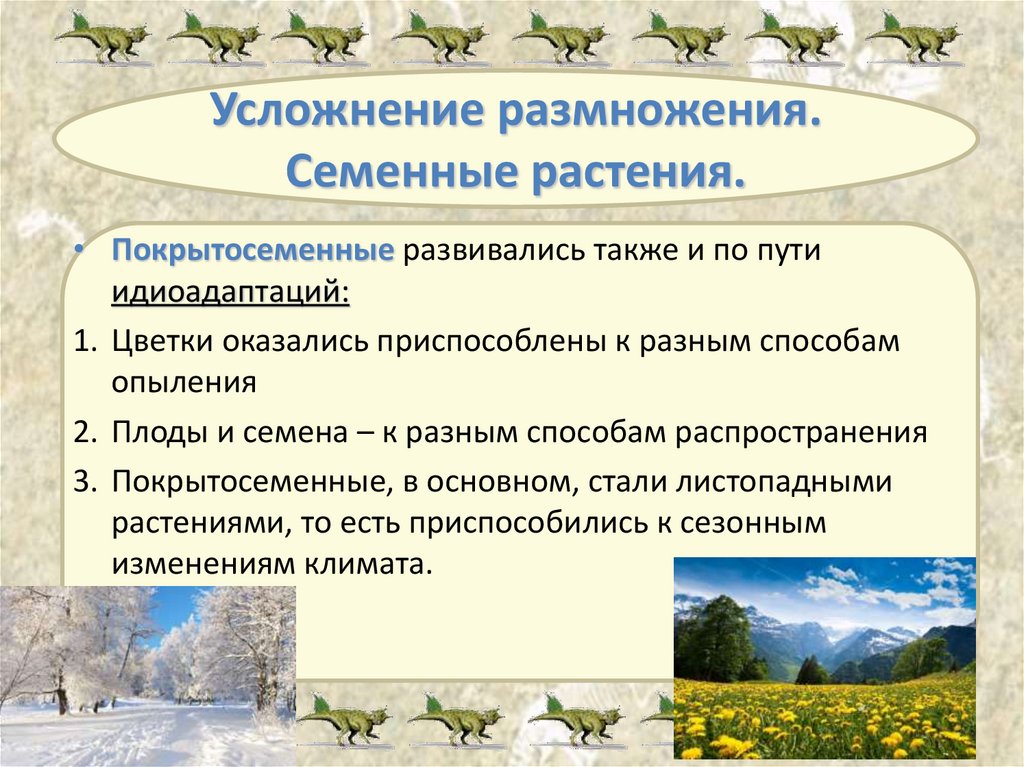 Усложнение размножения. Семенные растения.

• Покрытосеменные развивались также и по пути идиоадаптаций:

1. Цветки оказались приспособлены к разным способам опыления

2. Плоды и семена – к разным способам распространения

3. Покрытосеменные, в основном, стали листопадными растениями, то есть приспособились к сезонным изменениям климата.